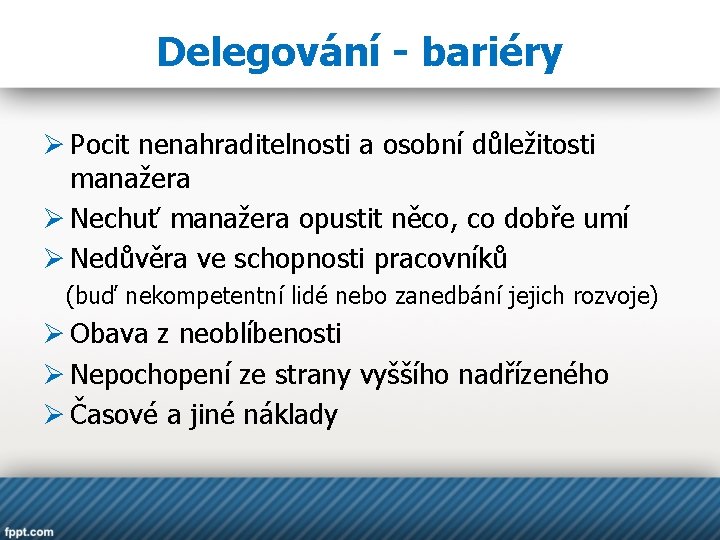 Delegování - bariéry

➢ Pocit nenahraditelnosti a osobní důležitosti manažera

➢ Nechuť manažera opustit něco, co dobře umí

➢ Nedůvěra ve schopnosti pracovníků

(buď nekompetentní lidé nebo zanedbání jejich rozvoje)

➢ Obava z neoblíbenosti

➢ Nepochopení ze strany vyššího nadřízeného

➢ Časové a jiné náklady

fppt.com